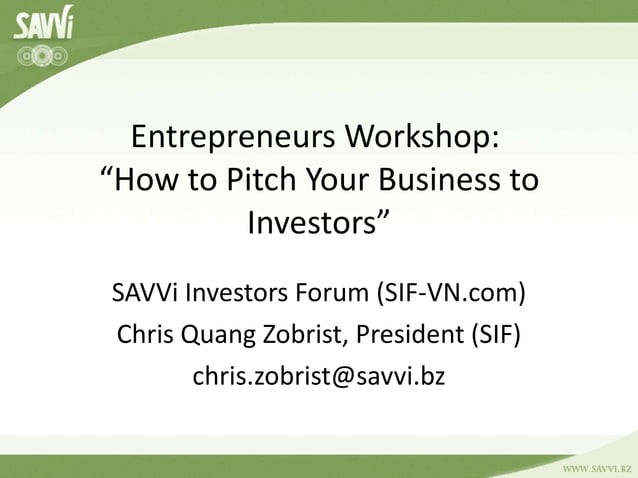 SAVVi

Entrepreneurs Workshop: “How to Pitch Your Business to Investors”

SAVVi Investors Forum (SIF-VN.com)

Chris Quang Zobrist, President (SIF)

chris.zobrist@savvi.bz

WWW.SAVVI.BZ